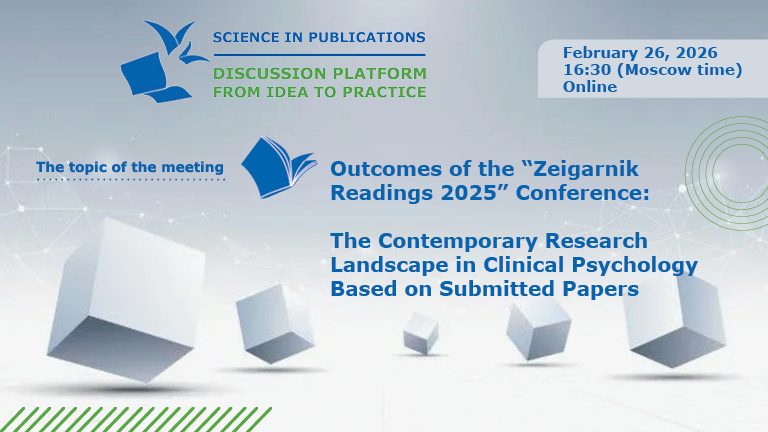 SCIENCE IN PUBLICATIONS

DISCUSSION PLATFORM
FROM IDEA TO PRACTICE

February 26, 2026
16:30 (Moscow time)
Online

The topic of the meeting

Outcomes of the “Zeigarnik Readings 2025” Conference:

The Contemporary Research Landscape in Clinical Psychology Based on Submitted Papers